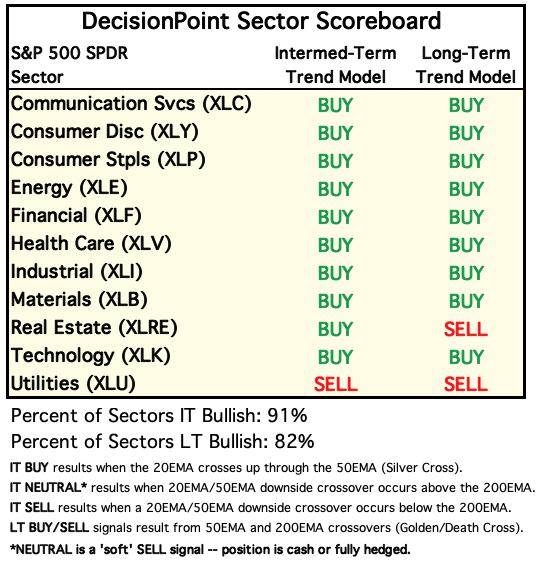 DecisionPoint Sector Scoreboard

| S&P 500 SPDR Sector | Intermed-Term Trend Model | Long-Term Trend Model |
|---|---|---|
| Communication Svcs (XLC) | BUY | BUY |
| Consumer Disc (XLY) | BUY | BUY |
| Consumer Stpls (XLP) | BUY | BUY |
| Energy (XLE) | BUY | BUY |
| Financial (XLF) | BUY | BUY |
| Health Care (XLV) | BUY | BUY |
| Industrial (XLI) | BUY | BUY |
| Materials (XLB) | BUY | BUY |
| Real Estate (XLRE) | BUY | SELL |
| Technology (XLK) | BUY | BUY |
| Utilities (XLU) | SELL | SELL |

Percent of Sectors IT Bullish: 91%

Percent of Sectors LT Bullish: 82%

IT BUY results when the 20EMA crosses up through the 50EMA (Silver Cross).

IT NEUTRAL* results when 20EMA/50EMA downside crossover occurs above the 200EMA.

IT SELL results when a 20EMA/50EMA downside crossover occurs below the 200EMA.

LT BUY/SELL signals result from 50EMA and 200EMA crossovers (Golden/Death Cross).

*NEUTRAL is a 'soft' SELL signal -- position is cash or fully hedged.